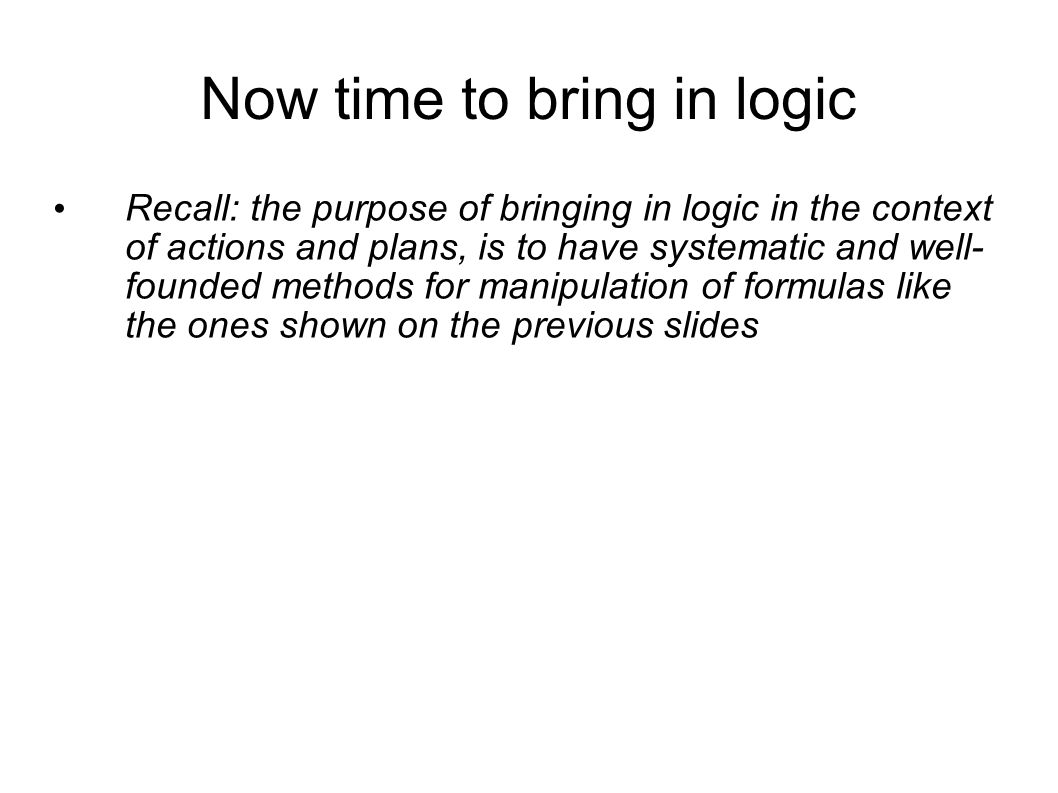 Now time to bring in logic

• Recall: the purpose of bringing in logic in the context of actions and plans, is to have systematic and well-founded methods for manipulation of formulas like the ones shown on the previous slides